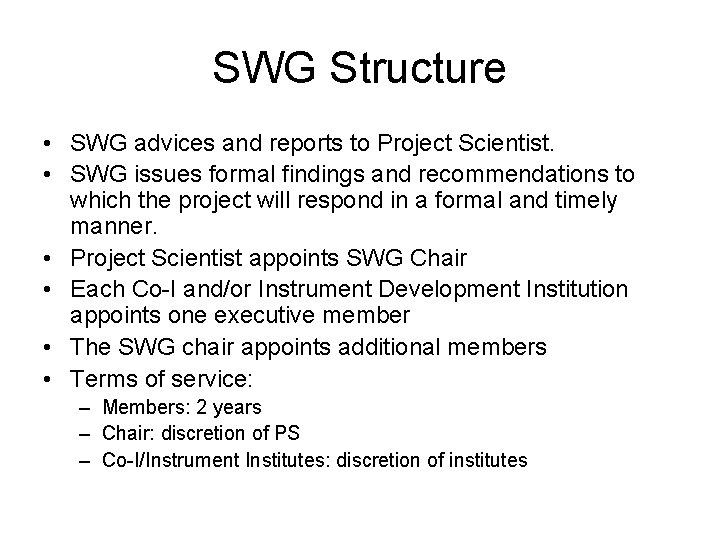 SWG Structure

• SWG advices and reports to Project Scientist.
• SWG issues formal findings and recommendations to which the project will respond in a formal and timely manner.
• Project Scientist appoints SWG Chair
• Each Co-I and/or Instrument Development Institution appoints one executive member
• The SWG chair appoints additional members
• Terms of service:
– Members: 2 years
– Chair: discretion of PS
– Co-I/Instrument Institutes: discretion of institutes